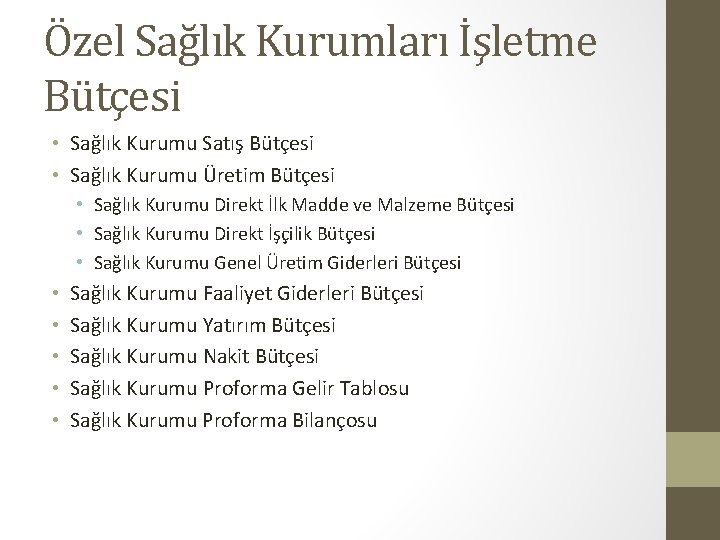 Özel Sağlık Kurumları İşletme Bütçesi

• Sağlık Kurumu Satış Bütçesi
• Sağlık Kurumu Üretim Bütçesi
  • Sağlık Kurumu Direkt İlk Madde ve Malzeme Bütçesi
  • Sağlık Kurumu Direkt İşçilik Bütçesi
  • Sağlık Kurumu Genel Üretim Giderleri Bütçesi
• Sağlık Kurumu Faaliyet Giderleri Bütçesi
• Sağlık Kurumu Yatırım Bütçesi
• Sağlık Kurumu Nakit Bütçesi
• Sağlık Kurumu Proforma Gelir Tablosu
• Sağlık Kurumu Proforma Bilançosu